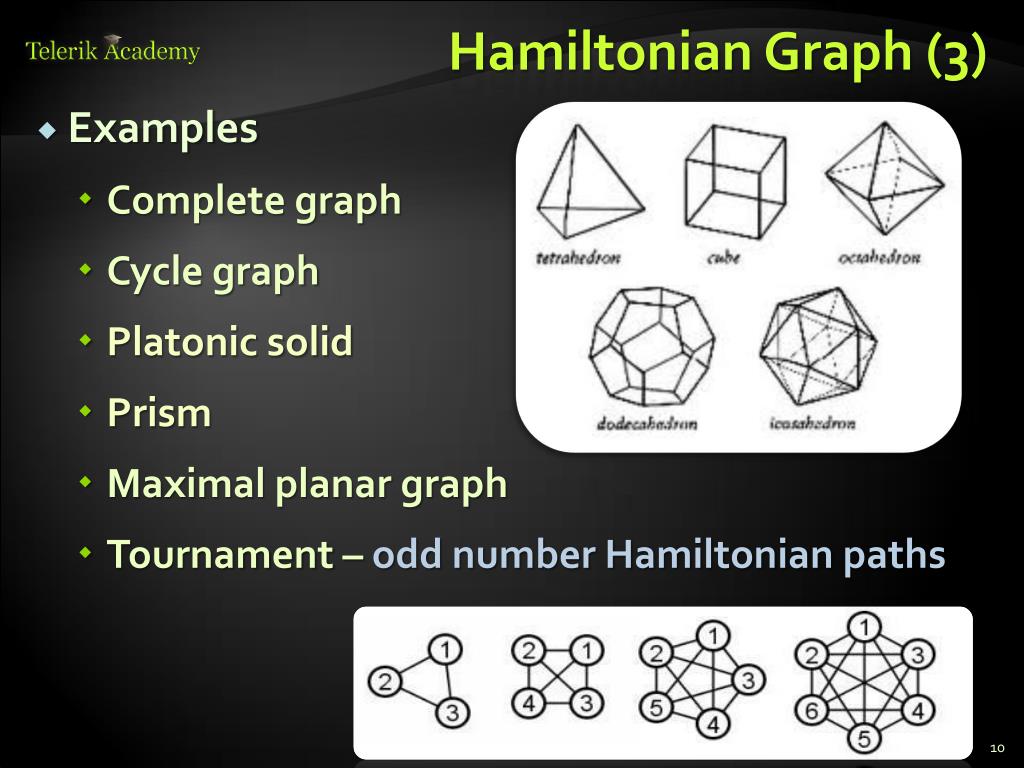 Telerik Academy

Hamiltonian Graph (3)

Examples

Complete graph

Cycle graph

Platonic solid

Prism

Maximal planar graph

Tournament – odd number Hamiltonian paths

tetrahedron cube octahedron

dodecahedron icosahedron

1 2 3

2 1 4 3

1 2 3 5 4

1 2 3 6 4 5

10